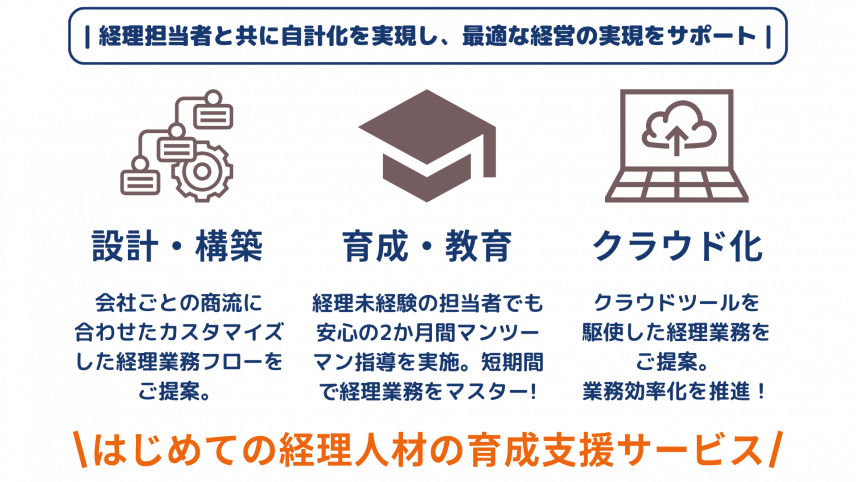 | 経理担当者と共に自計化を実現し、最適な経営の実現をサポート |

設計・構築

会社ごとの商流に合わせたカスタマイズした経理業務フローをご提案。

育成・教育

経理未経験の担当者でも安心の2か月間マンツーマン指導を実施。短期間で経理業務をマスター!

クラウド化

クラウドツールを駆使した経理業務をご提案。業務効率化を推進!

\はじめての経理人材の育成支援サービス/